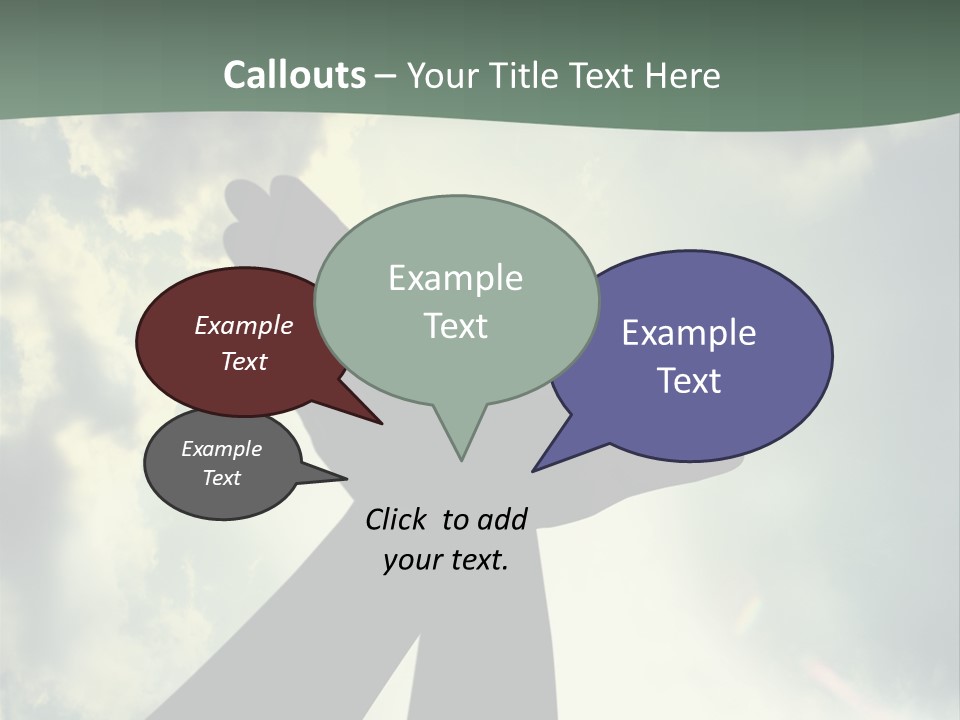 Callouts – Your Title Text Here

Example Text

Example Text

Example Text

Example Text

Click to add your text.